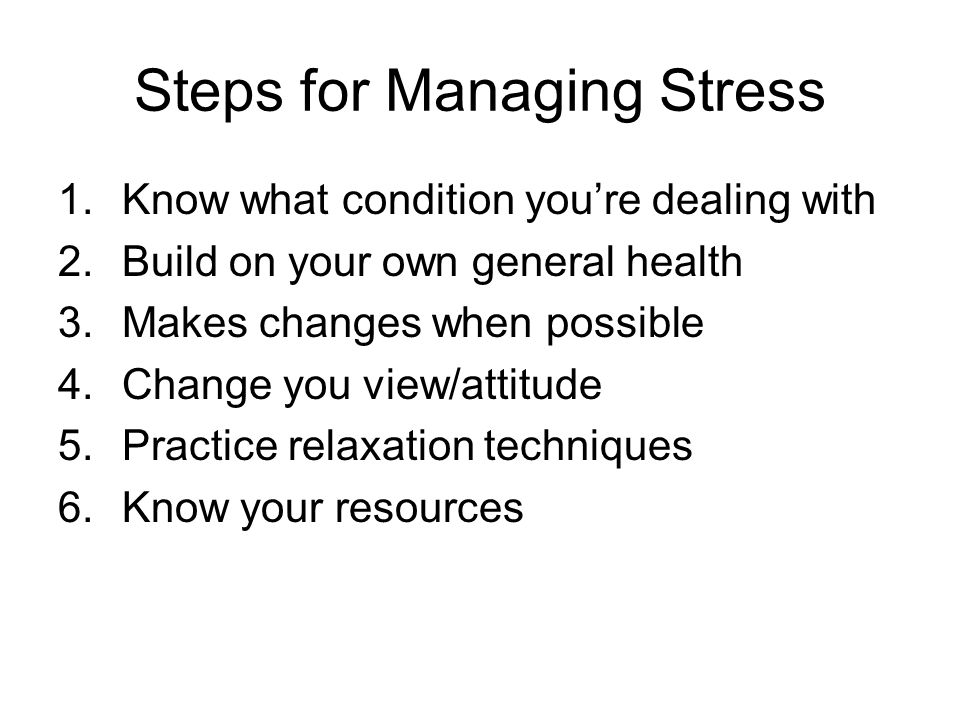 Steps for Managing Stress

1. Know what condition you’re dealing with
2. Build on your own general health
3. Makes changes when possible
4. Change you view/attitude
5. Practice relaxation techniques
6. Know your resources